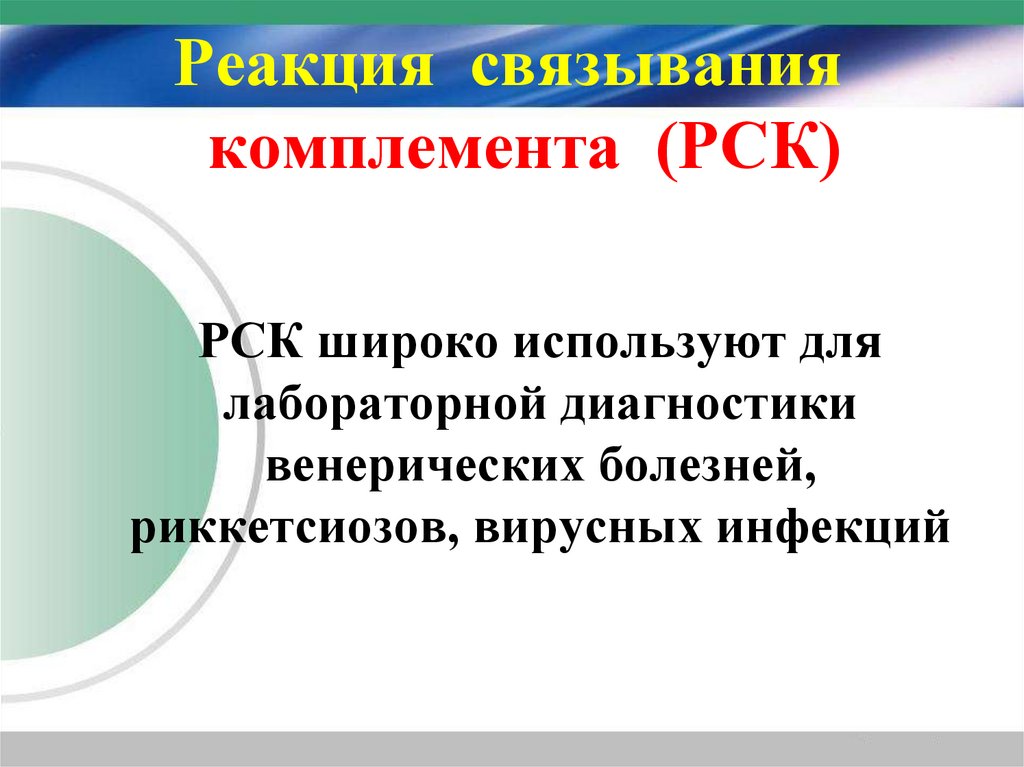 Реакция связывания комплемента (РСК)

РСК широко используют для лабораторной диагностики венерических болезней, риккетсиозов, вирусных инфекций